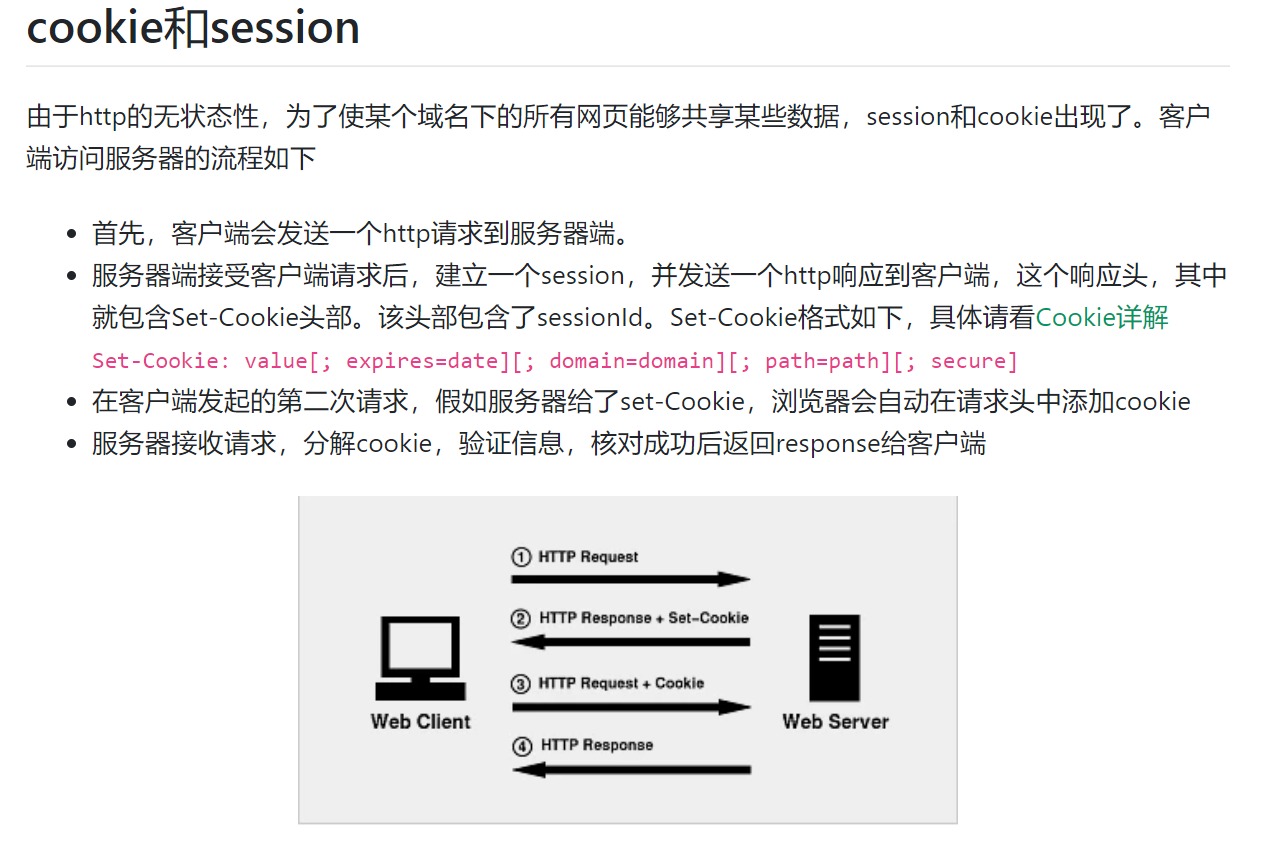 cookie和session

由于http的无状态性，为了使某个域名下的所有网页能够共享某些数据，session和cookie出现了。客户端访问服务器的流程如下

- 首先，客户端会发送一个http请求到服务器端。
- 服务器端接受客户端请求后，建立一个session，并发送一个http响应到客户端，这个响应头，其中就包含Set-Cookie头部。该头部包含了sessionId。Set-Cookie格式如下，具体请看Cookie详解
Set-Cookie: value[; expires=date][; domain=domain][; path=path][; secure]
- 在客户端发起的第二次请求，假如服务器给了set-Cookie，浏览器会自动在请求头中添加cookie
- 服务器接收请求，分解cookie，验证信息，核对成功后返回response给客户端

① HTTP Request
② HTTP Response + Set-Cookie
③ HTTP Request + Cookie
④ HTTP Response
Web Client
Web Server